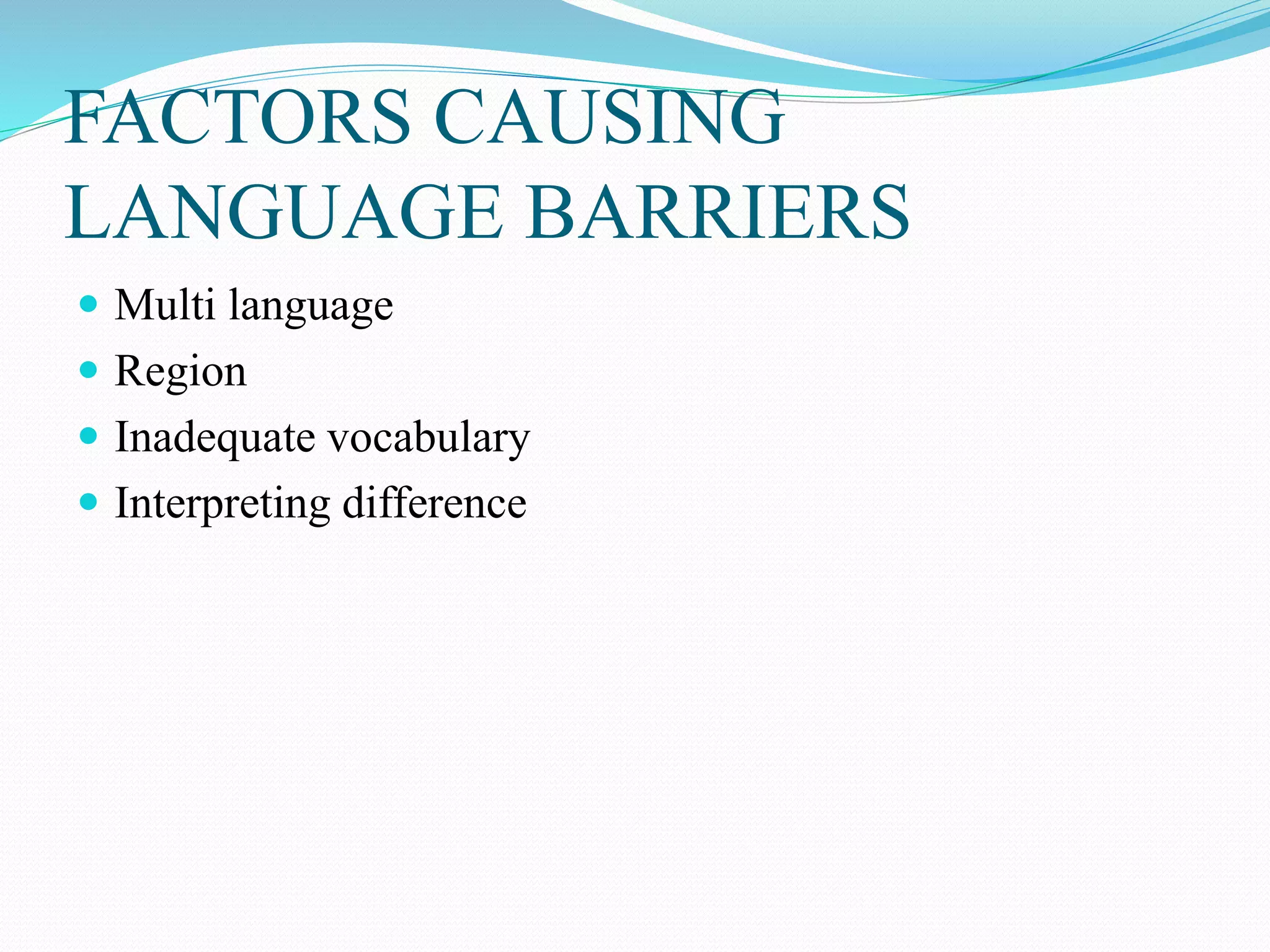 FACTORS CAUSING LANGUAGE BARRIERS

- Multi language
- Region
- Inadequate vocabulary
- Interpreting difference